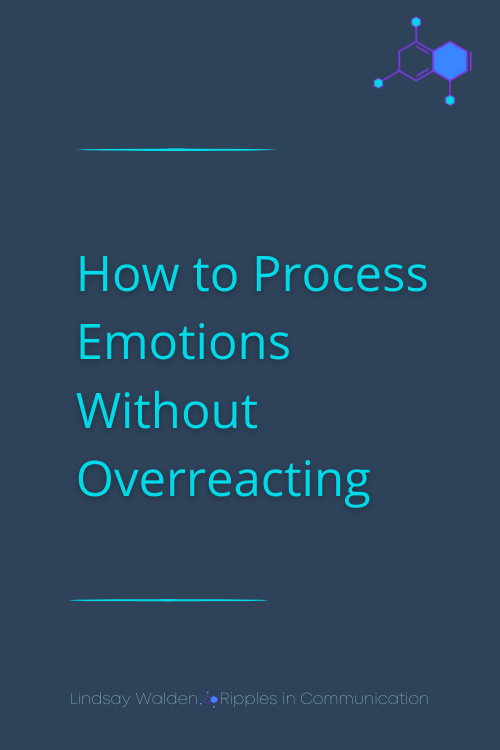 How to Process Emotions Without Overreacting

Lindsay Walden, Ripples in Communication